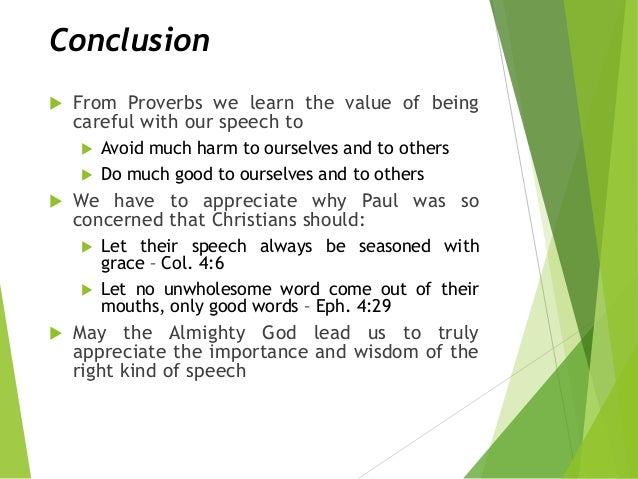 Conclusion

From Proverbs we learn the value of being careful with our speech to

Avoid much harm to ourselves and to others

Do much good to ourselves and to others

We have to appreciate why Paul was so concerned that Christians should:

Let their speech always be seasoned with grace – Col. 4:6

Let no unwholesome word come out of their mouths, only good words – Eph. 4:29

May the Almighty God lead us to truly appreciate the importance and wisdom of the right kind of speech